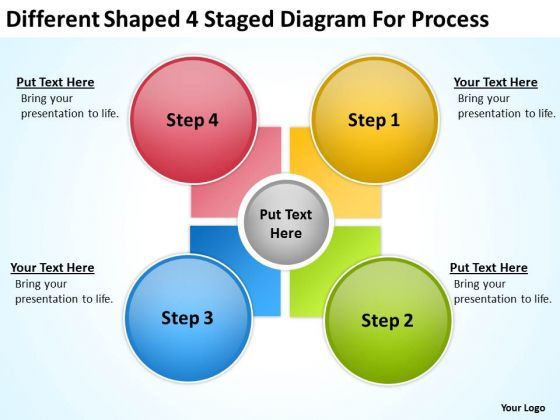 Different Shaped 4 Staged Diagram For Process

Put Text Here
Bring your presentation to life.

Step 4

Step 1

Your Text Here
Bring your presentation to life.

Put Text Here

Your Text Here
Bring your presentation to life.

Step 3

Step 2

Put Text Here
Bring your presentation to life.

Your Logo